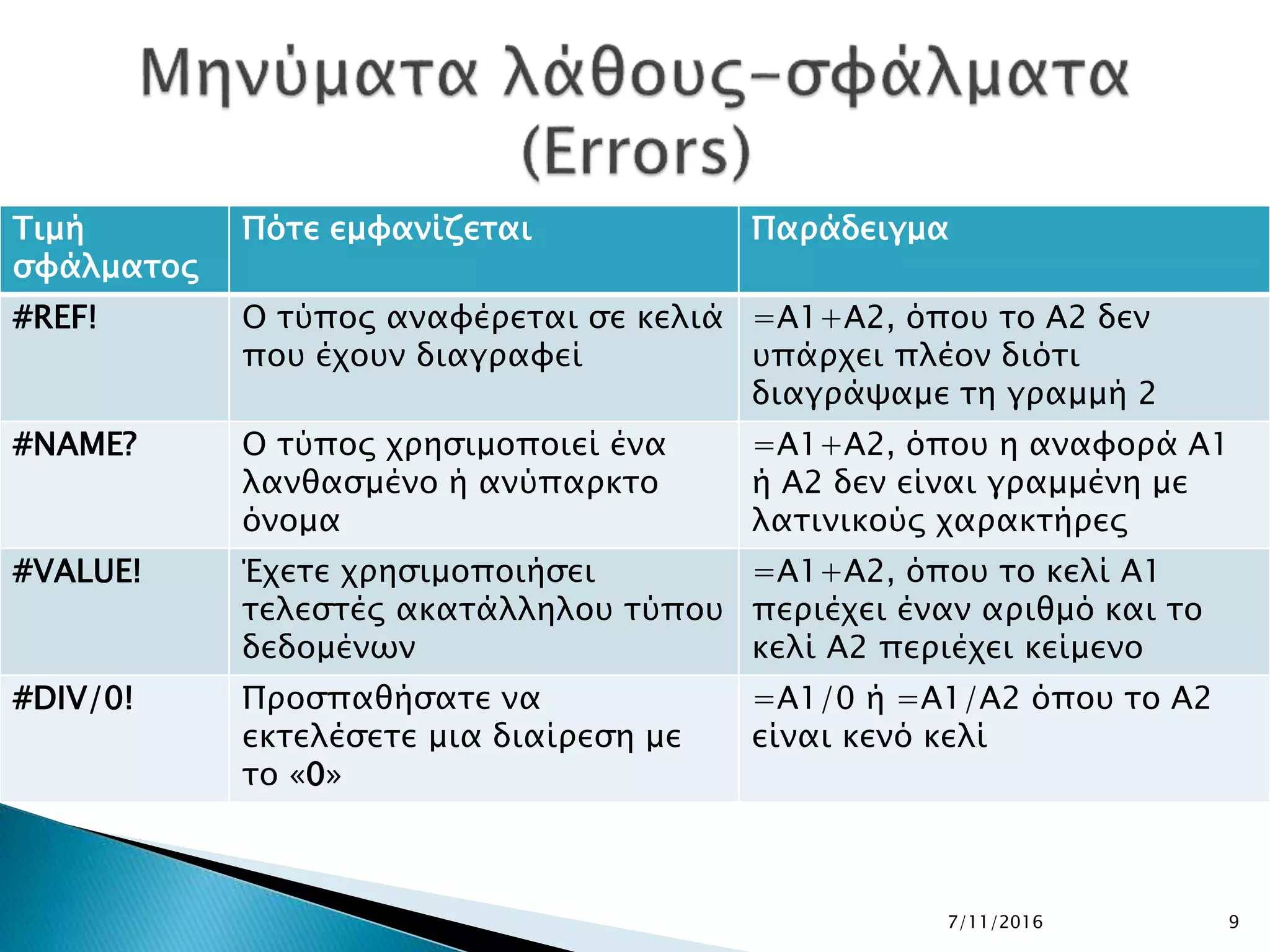 Μηνύματα λάθους-σφάλματα (Errors)

| Τιμή σφάλματος | Πότε εμφανίζεται | Παράδειγμα |
|---|---|---|
| #REF! | Ο τύπος αναφέρεται σε κελιά που έχουν διαγραφεί | =A1+A2, όπου το A2 δεν υπάρχει πλέον διότι διαγράψαμε τη γραμμή 2 |
| #NAME? | Ο τύπος χρησιμοποιεί ένα λανθασμένο ή ανύπαρκτο όνομα | =A1+A2, όπου η αναφορά A1 ή A2 δεν είναι γραμμένη με λατινικούς χαρακτήρες |
| #VALUE! | Έχετε χρησιμοποιήσει τελεστές ακατάλληλου τύπου δεδομένων | =A1+A2, όπου το κελί A1 περιέχει έναν αριθμό και το κελί A2 περιέχει κείμενο |
| #DIV/0! | Προσπαθήσατε να εκτελέσετε μια διαίρεση με το «0» | =A1/0 ή =A1/A2 όπου το A2 είναι κενό κελί |

7/11/2016 9